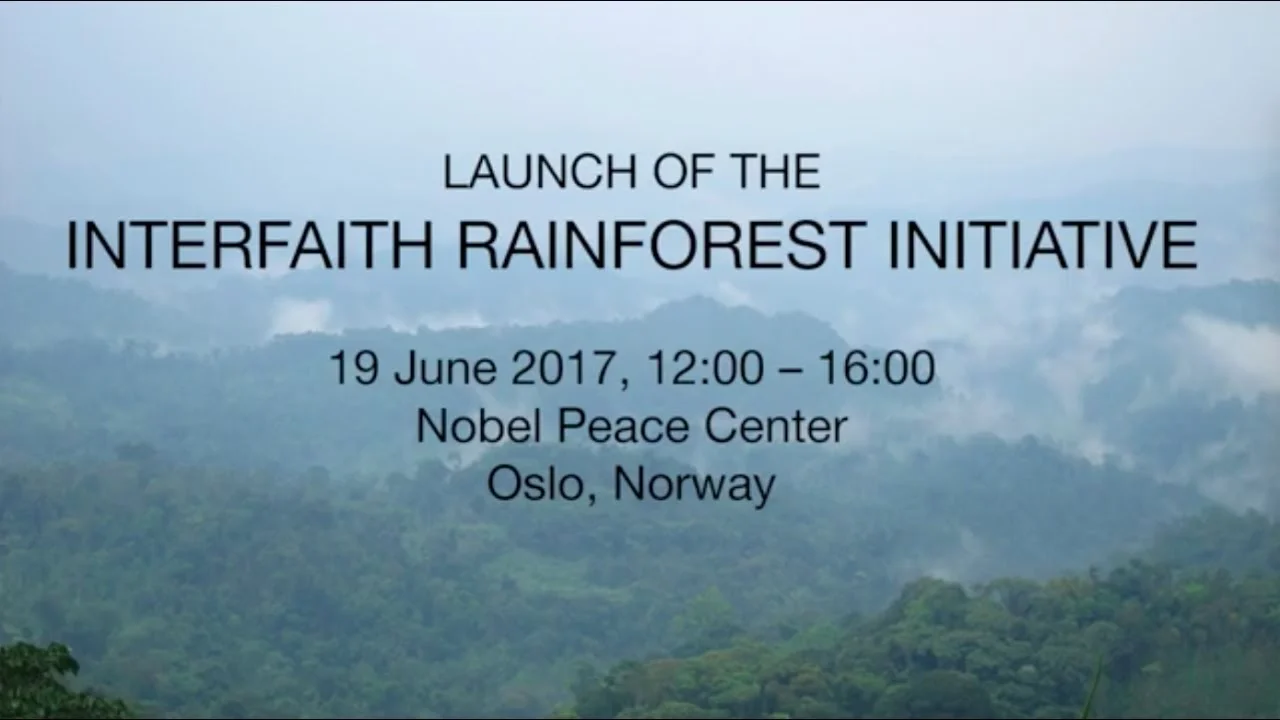 LAUNCH OF THE
INTERFAITH RAINFOREST INITIATIVE

19 June 2017, 12:00 – 16:00
Nobel Peace Center
Oslo, Norway